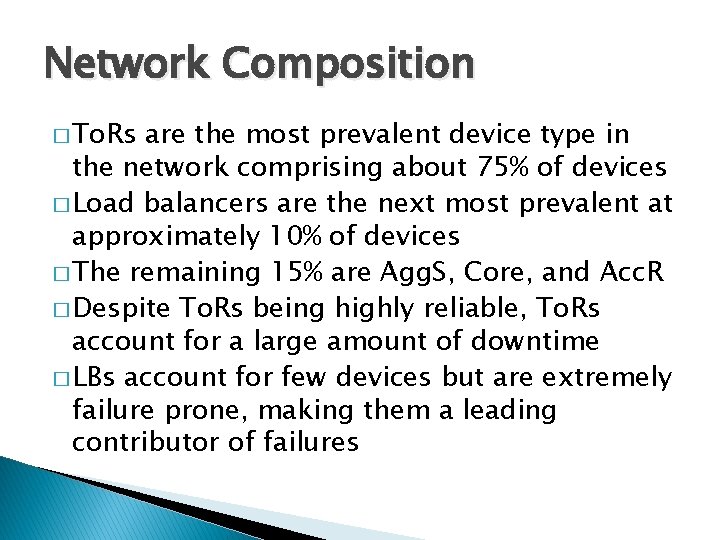 Network Composition

□ ToRs are the most prevalent device type in the network comprising about 75% of devices
□ Load balancers are the next most prevalent at approximately 10% of devices
□ The remaining 15% are AggS, Core, and AccR
□ Despite ToRs being highly reliable, ToRs account for a large amount of downtime
□ LBs account for few devices but are extremely failure prone, making them a leading contributor of failures